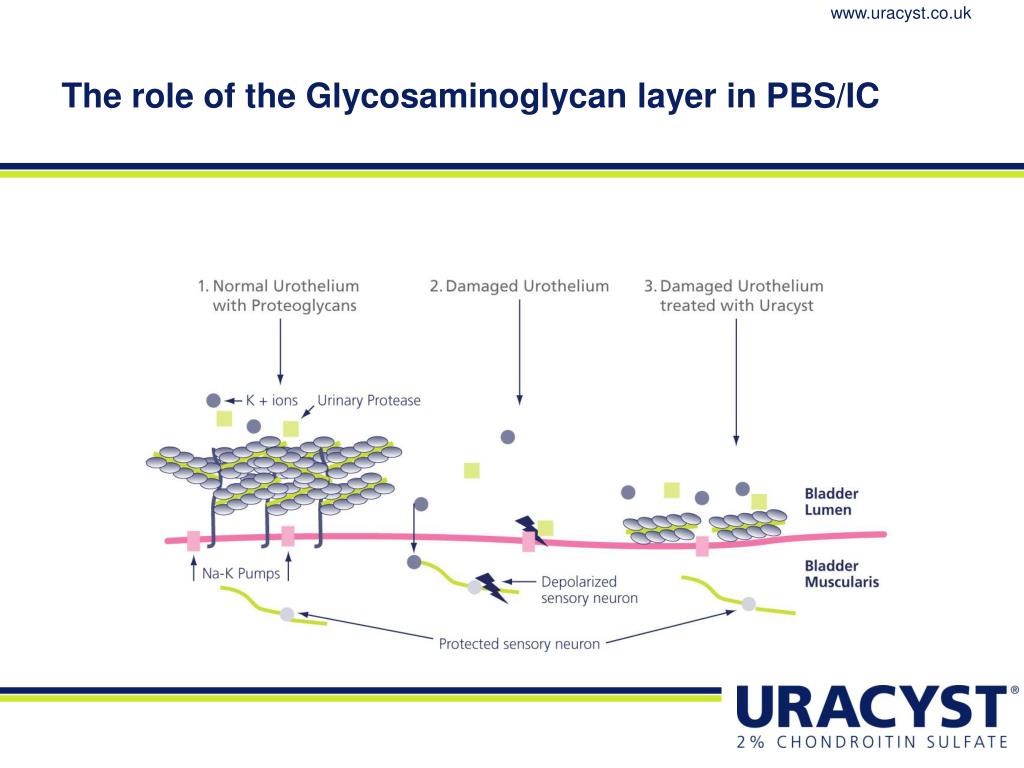 www.uracyst.co.uk

The role of the Glycosaminoglycan layer in PBS/IC

1. Normal Urothelium with Proteoglycans

2. Damaged Urothelium

3. Damaged Urothelium treated with Uracyst

K + ions

Urinary Protease

Bladder Lumen

Bladder Muscularis

Na-K Pumps

Depolarized sensory neuron

Protected sensory neuron

URACYST®

2% CHONDROITIN SULFATE